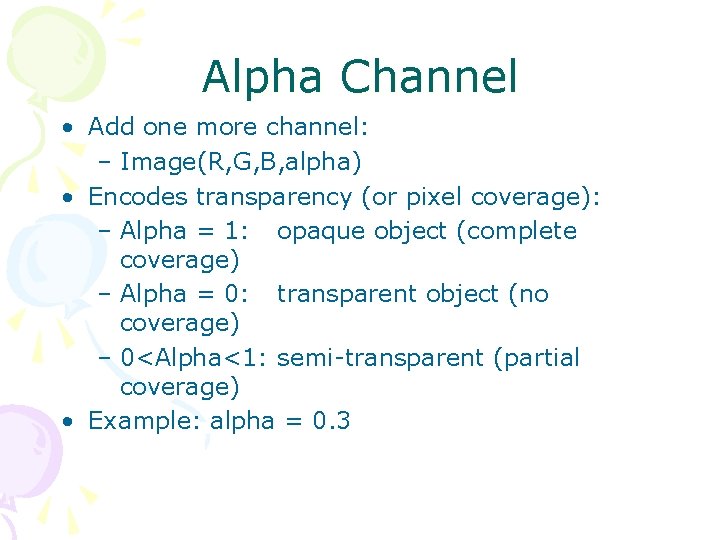 Alpha Channel

• Add one more channel:
  – Image(R,G,B,alpha)
• Encodes transparency (or pixel coverage):
  – Alpha = 1: opaque object (complete coverage)
  – Alpha = 0: transparent object (no coverage)
  – 0<Alpha<1: semi-transparent (partial coverage)
• Example: alpha = 0.3